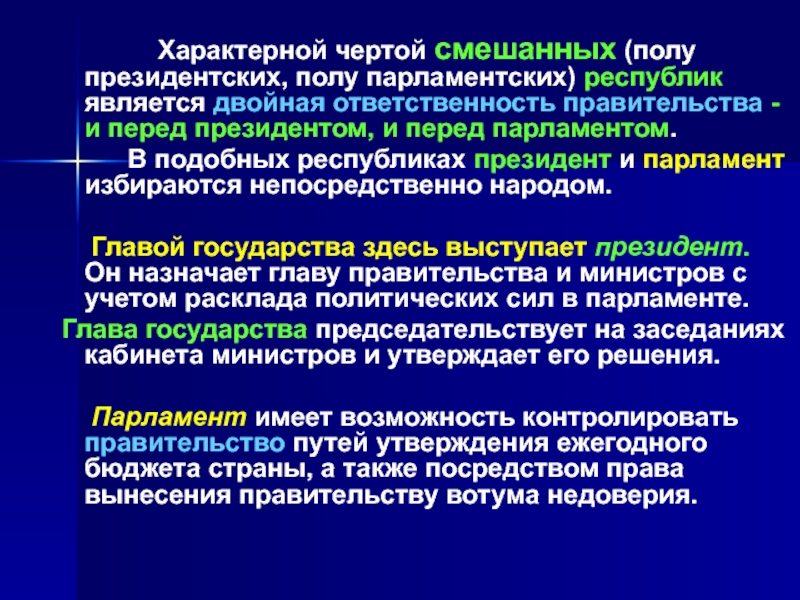 Характерной чертой смешанных (полу президентских, полу парламентских) республик является двойная ответственность правительства - и перед президентом, и перед парламентом.

В подобных республиках президент и парламент избираются непосредственно народом.

Главой государства здесь выступает президент. Он назначает главу правительства и министров с учетом расклада политических сил в парламенте.
Глава государства председательствует на заседаниях кабинета министров и утверждает его решения.

Парламент имеет возможность контролировать правительство путей утверждения ежегодного бюджета страны, а также посредством права вынесения правительству вотума недоверия.